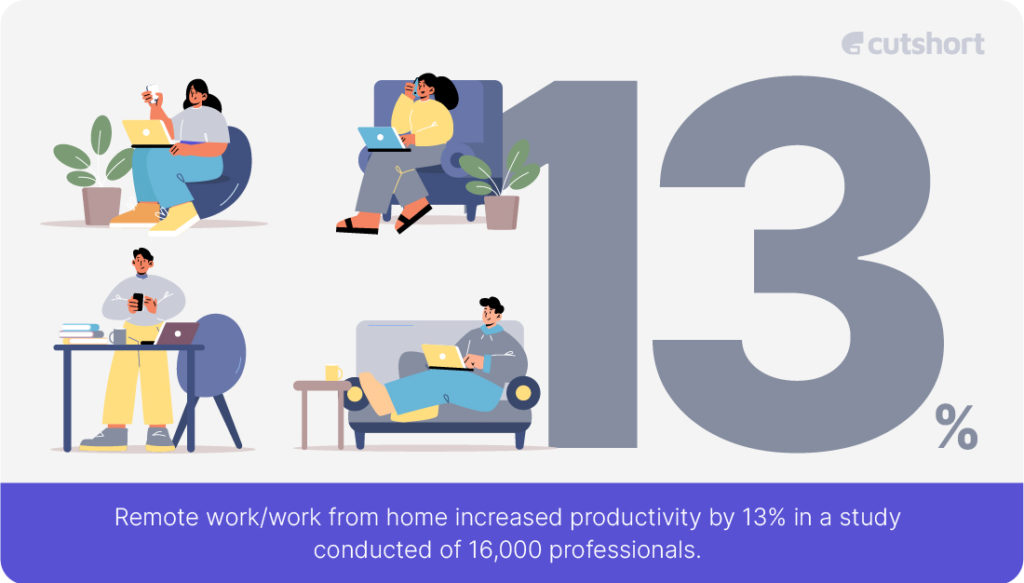 cutshort

13%

Remote work/work from home increased productivity by 13% in a study conducted of 16,000 professionals.